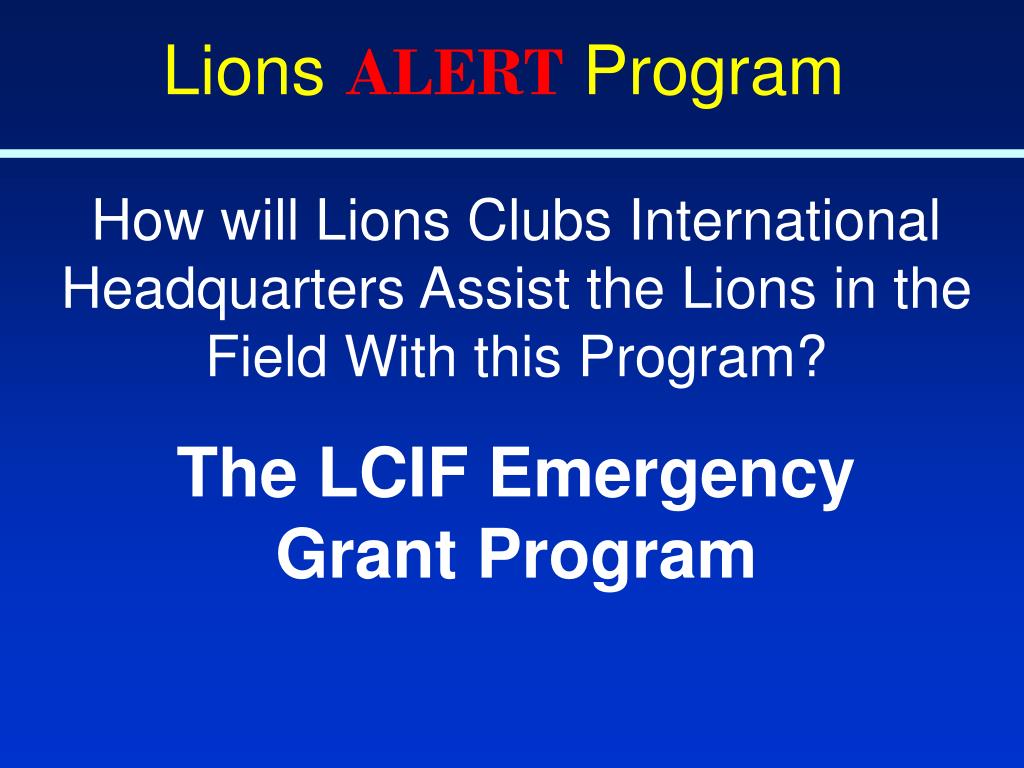 Lions ALERT Program

How will Lions Clubs International Headquarters Assist the Lions in the Field With this Program?

The LCIF Emergency Grant Program